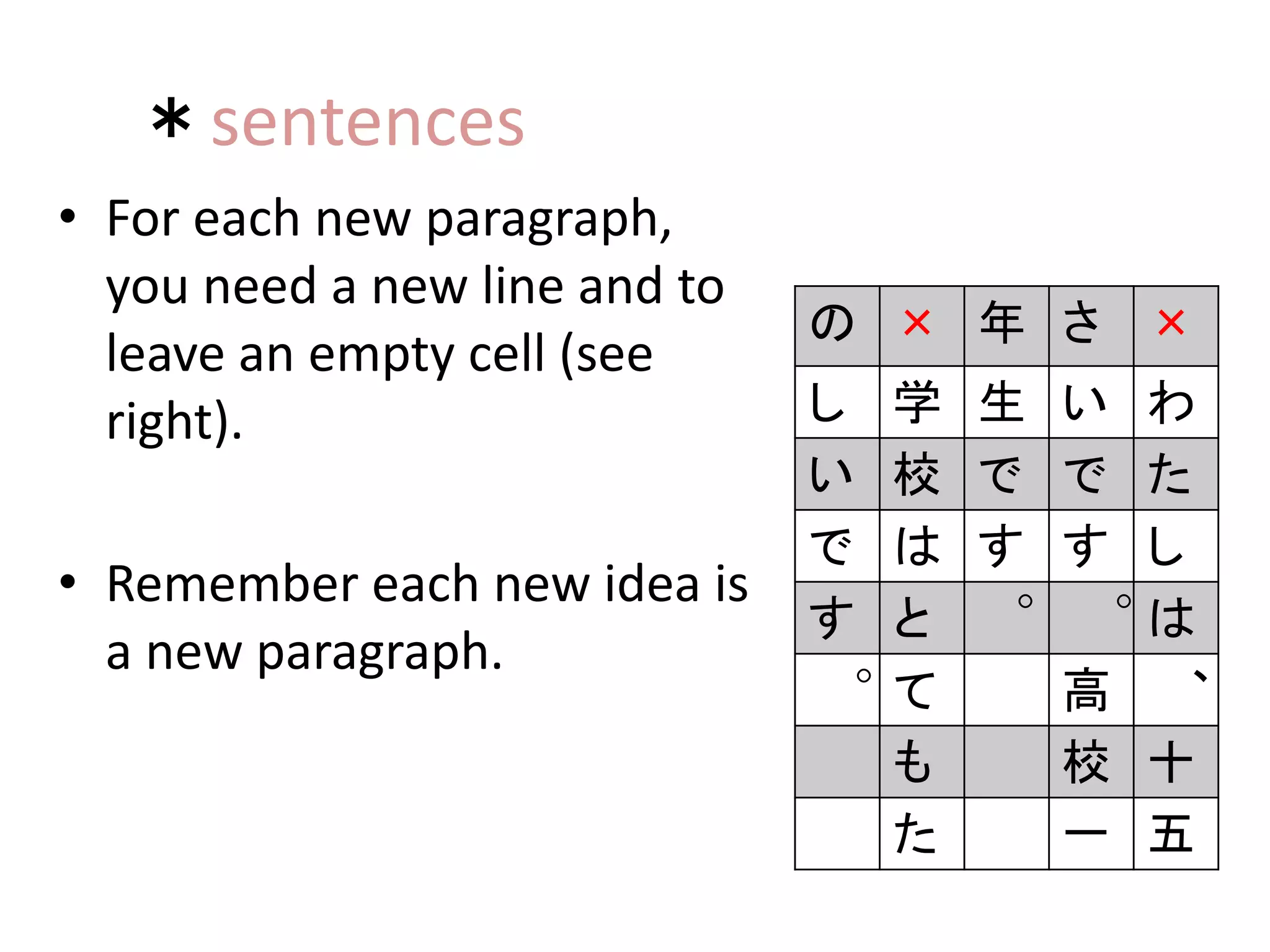 ＊ sentences

• For each new paragraph, you need a new line and to leave an empty cell (see right).

• Remember each new idea is a new paragraph.

| の | × | 年 | さ | × |
|---|---|---|---|---|
| し | 学 | 生 | い | わ |
| い | 校 | で | で | た |
| で | は | す | す | し |
| す | と | 。 | 。 | は |
| 。 | て | | 高 | 、 |
| | も | | 校 | 十 |
| | た | | 一 | 五 |